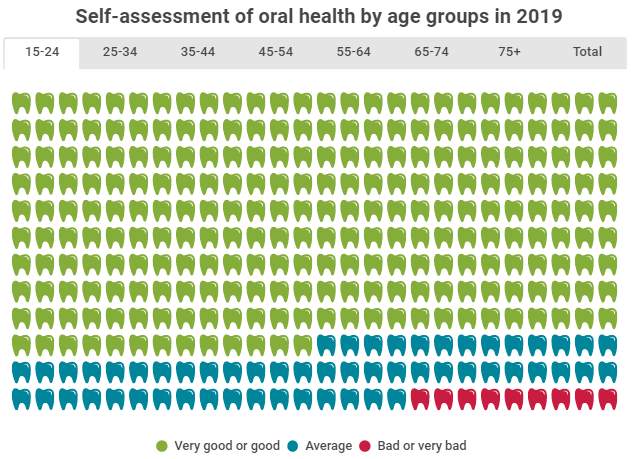 Self-assessment of oral health by age groups in 2019

15-24 25-34 35-44 45-54 55-64 65-74 75+ Total

Very good or good Average Bad or very bad